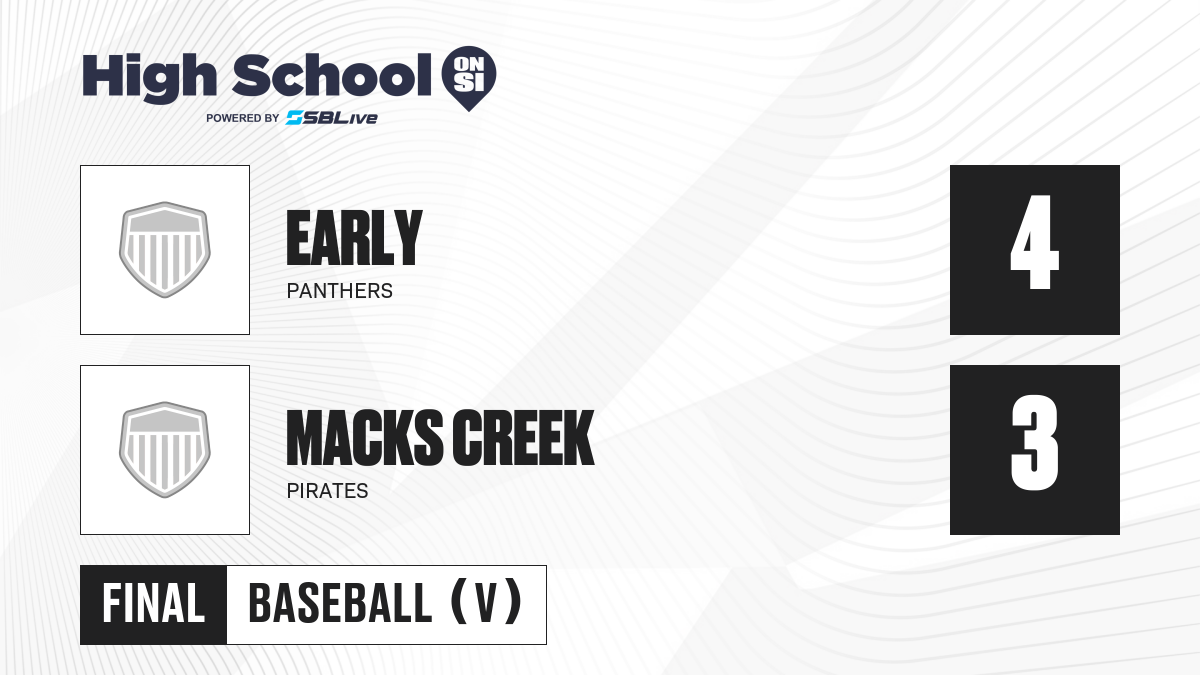 High School ON SI
POWERED BY SBLive

EARLY
PANTHERS

4

MACKS CREEK
PIRATES

3

FINAL BASEBALL (V)